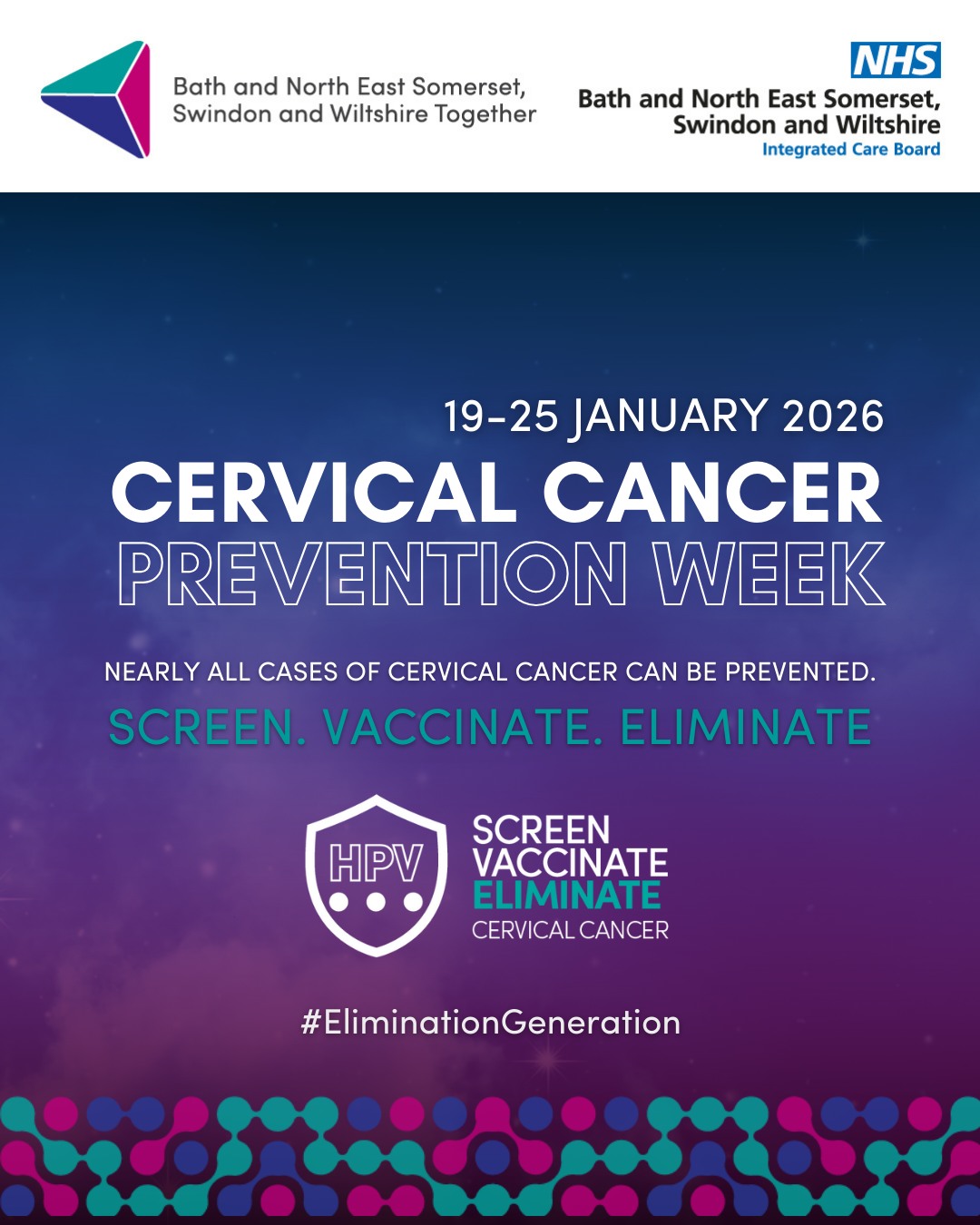 Bath and North East Somerset, Swindon and Wiltshire Together

NHS
Bath and North East Somerset, Swindon and Wiltshire
Integrated Care Board

19-25 JANUARY 2026
CERVICAL CANCER
PREVENTION WEEK

NEARLY ALL CASES OF CERVICAL CANCER CAN BE PREVENTED.

SCREEN. VACCINATE. ELIMINATE

HPV

SCREEN
VACCINATE
ELIMINATE
CERVICAL CANCER

#EliminationGeneration